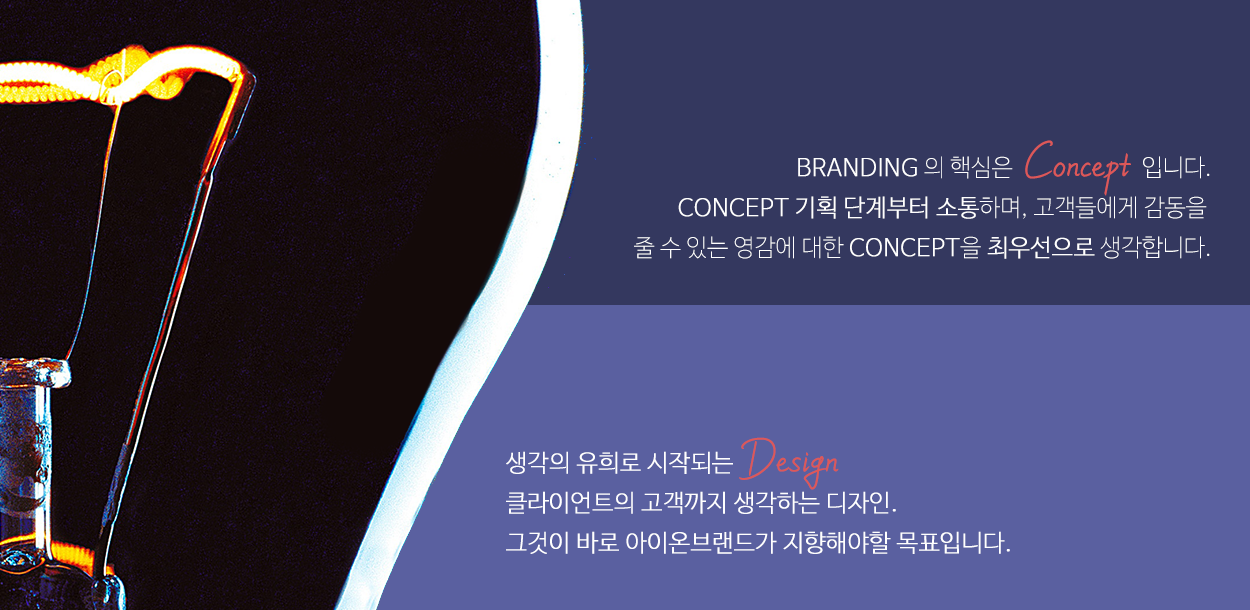 BRANDING 의 핵심은 Concept 입니다.
CONCEPT 기획 단계부터 소통하며, 고객들에게 감동을 줄 수 있는 영감에 대한 CONCEPT을 최우선으로 생각합니다.

생각의 유희로 시작되는 Design
클라이언트의 고객까지 생각하는 디자인.
그것이 바로 아이온브랜드가 지향해야할 목표입니다.